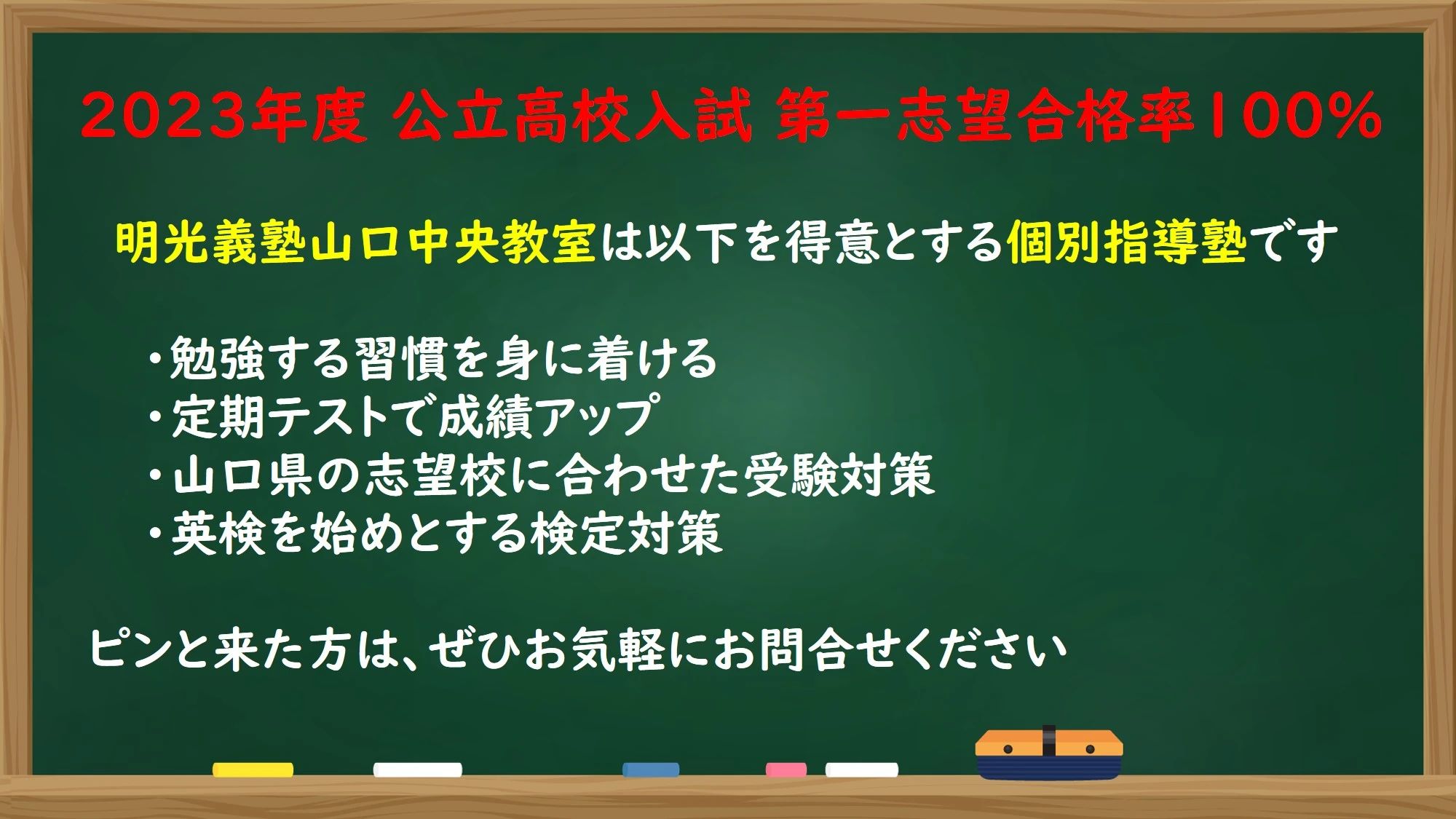 2023年度 公立高校入試 第一志望合格率100%

明光義塾山口中央教室は以下を得意とする個別指導塾です

・勉強する習慣を身に着ける
・定期テストで成績アップ
・山口県の志望校に合わせた受験対策
・英検を始めとする検定対策

ピンと来た方は、ぜひお気軽にお問合せください